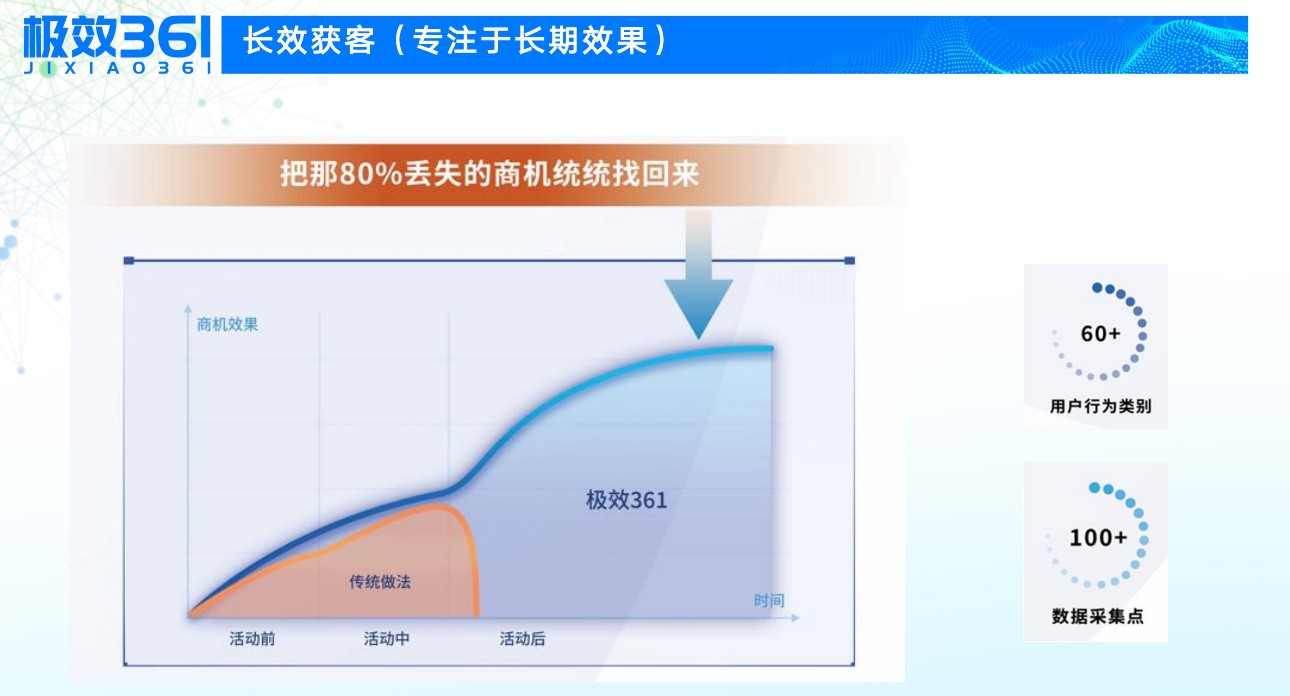 极效361
JIXIAO361

长效获客（专注于长期效果）

把那80%丢失的商机统统找回来

商机效果

极效361

传统做法

时间

活动前 活动中 活动后

60+
用户行为类别

100+
数据采集点